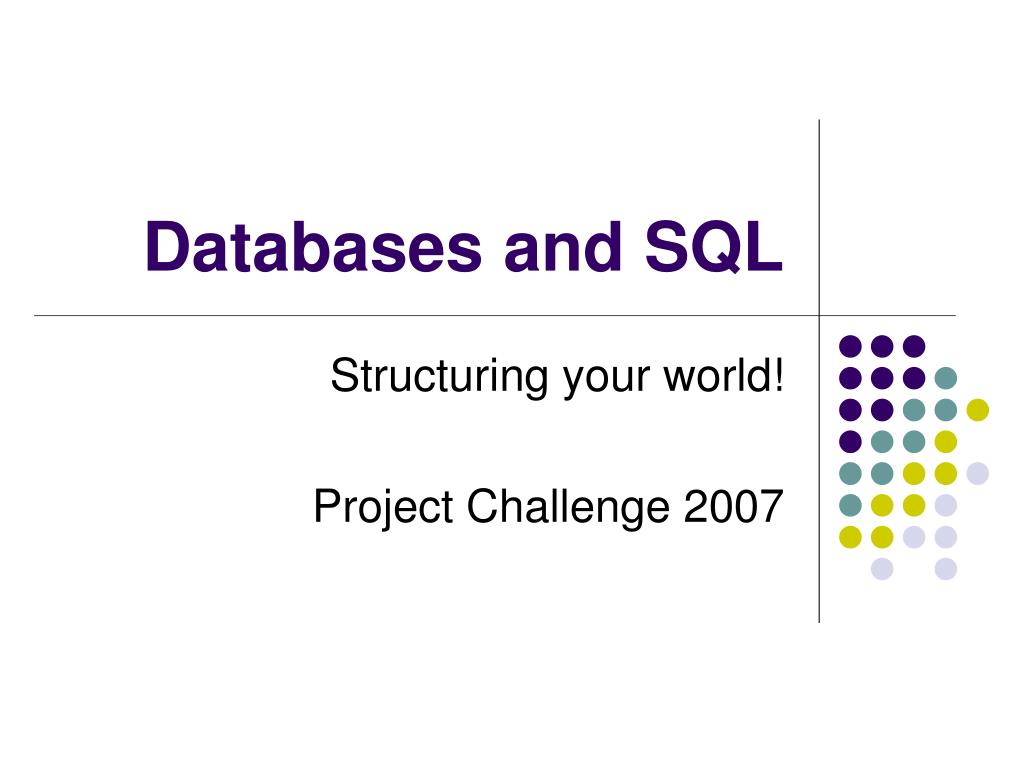 Databases and SQL

Structuring your world!

Project Challenge 2007